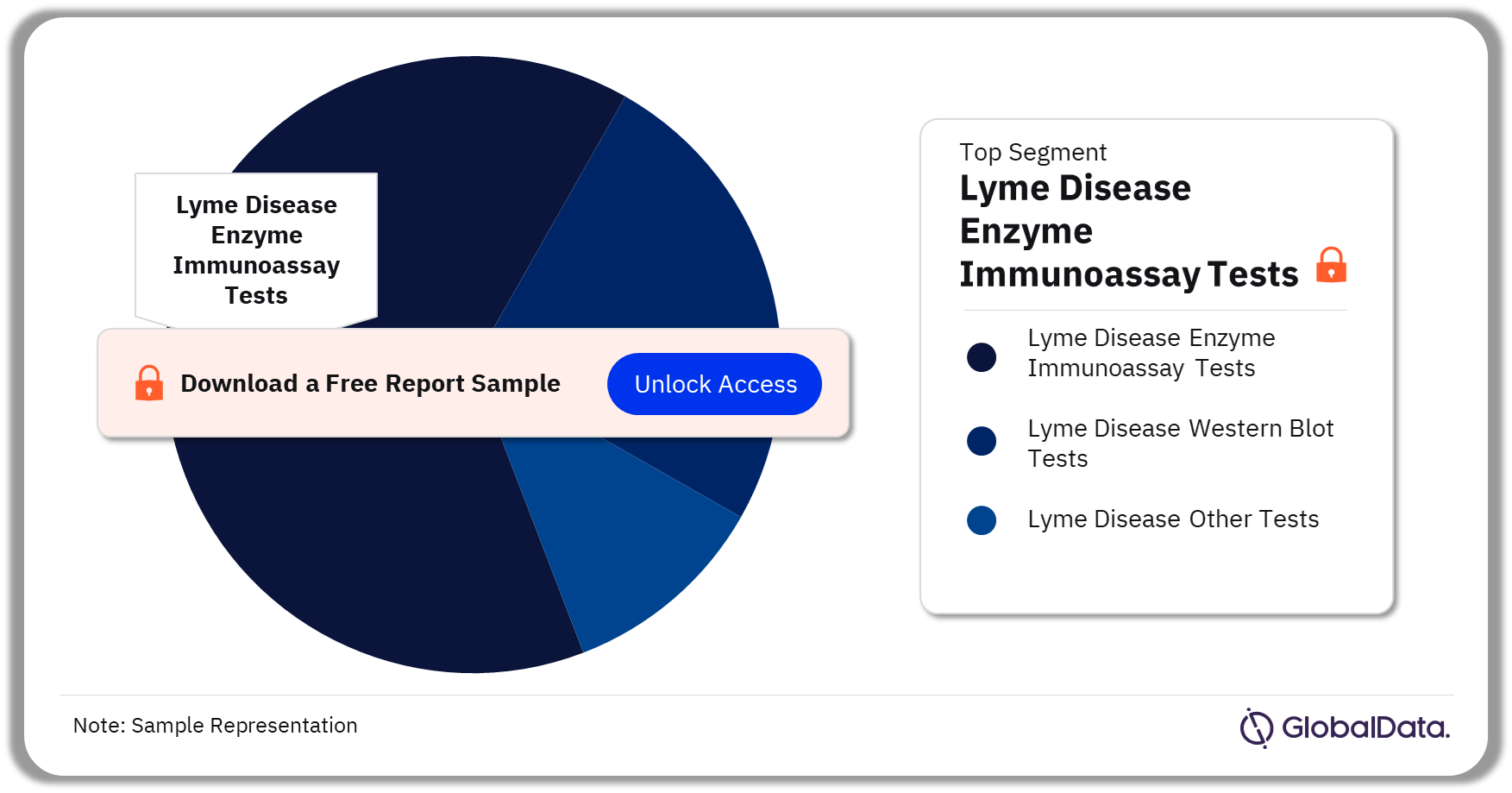 Lyme Disease Enzyme Immunoassay Tests

Download a Free Report Sample

Unlock Access

Top Segment

Lyme Disease Enzyme Immunoassay Tests

Lyme Disease Enzyme Immunoassay Tests

Lyme Disease Western Blot Tests

Lyme Disease Other Tests

Note: Sample Representation

GlobalData.